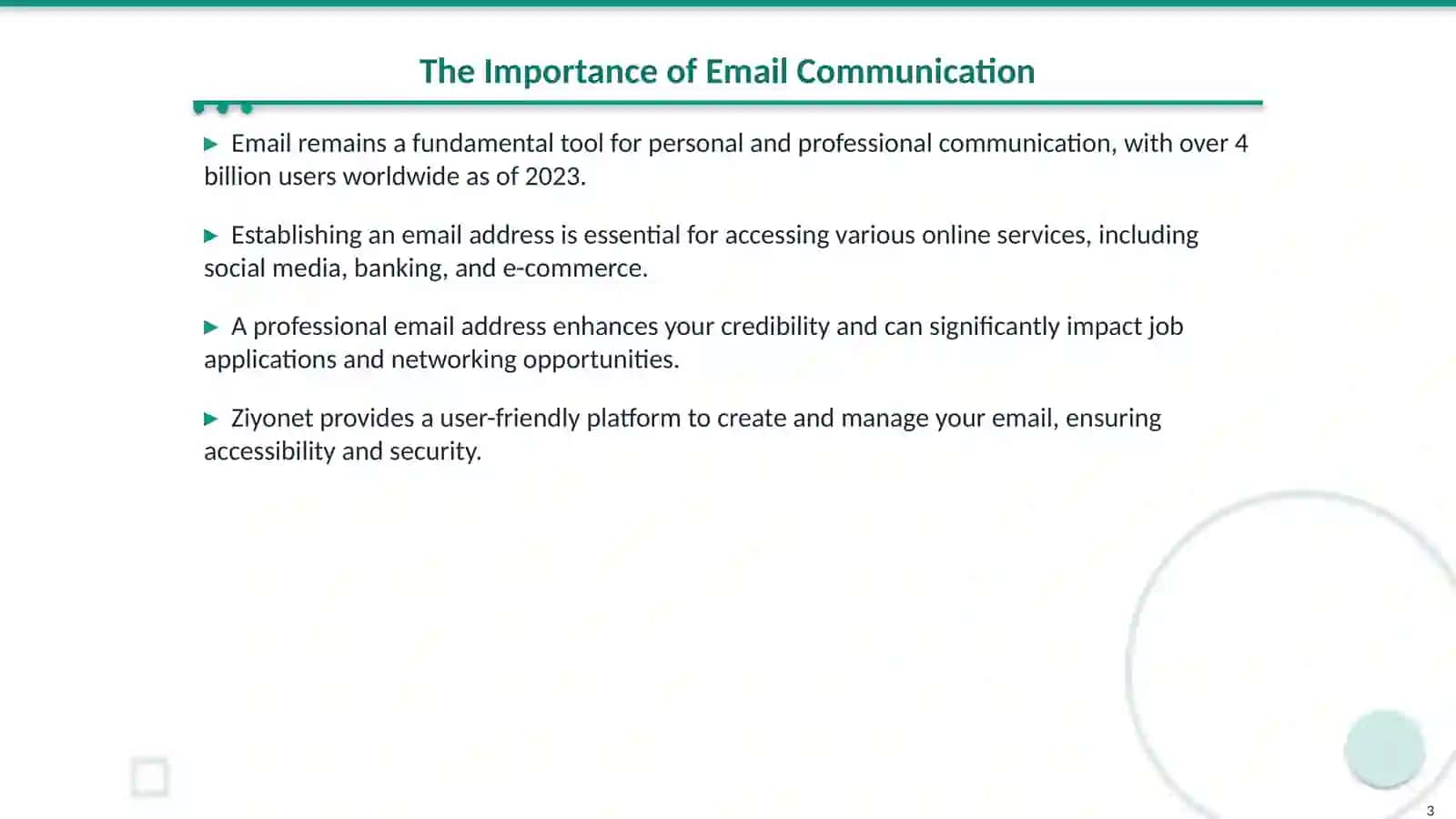 The Importance of Email Communication

▶ Email remains a fundamental tool for personal and professional communication, with over 4 billion users worldwide as of 2023.

▶ Establishing an email address is essential for accessing various online services, including social media, banking, and e-commerce.

▶ A professional email address enhances your credibility and can significantly impact job applications and networking opportunities.

▶ Ziyonet provides a user-friendly platform to create and manage your email, ensuring accessibility and security.

3